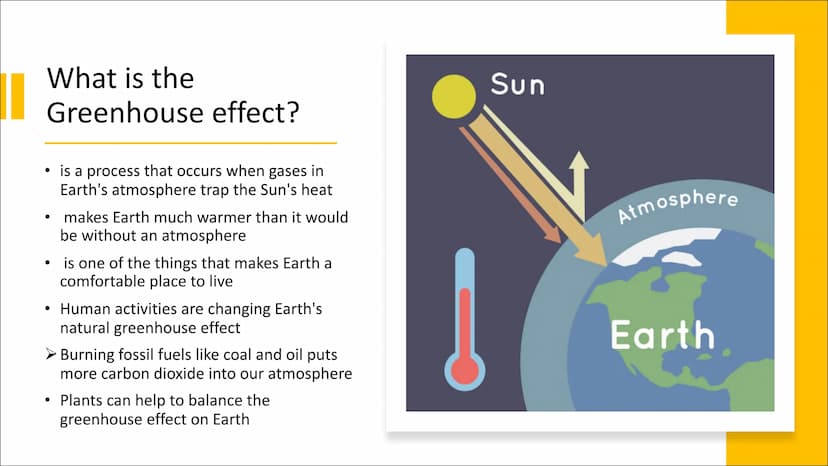 What is the Greenhouse effect?

• is a process that occurs when gases in Earth's atmosphere trap the Sun's heat

• makes Earth much warmer than it would be without an atmosphere

• is one of the things that makes Earth a comfortable place to live

• Human activities are changing Earth's natural greenhouse effect

➢ Burning fossil fuels like coal and oil puts more carbon dioxide into our atmosphere

• Plants can help to balance the greenhouse effect on Earth

Sun

Atmosphere

Earth